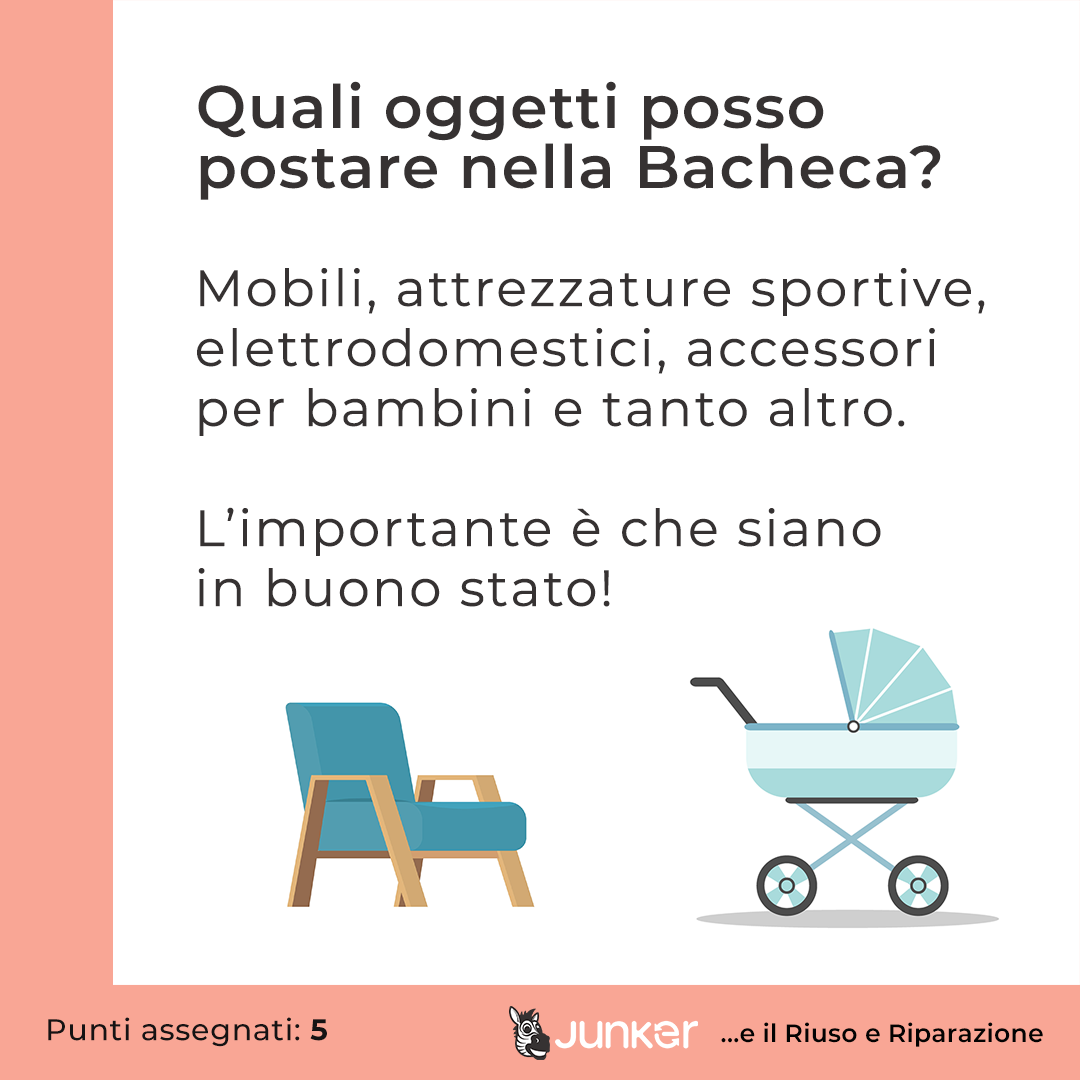 Quali oggetti posso postare nella Bacheca?

Mobili, attrezzature sportive, elettrodomestici, accessori per bambini e tanto altro.

L'importante è che siano in buono stato!

Punti assegnati: 5

JUNKER ...e il Riuso e Riparazione